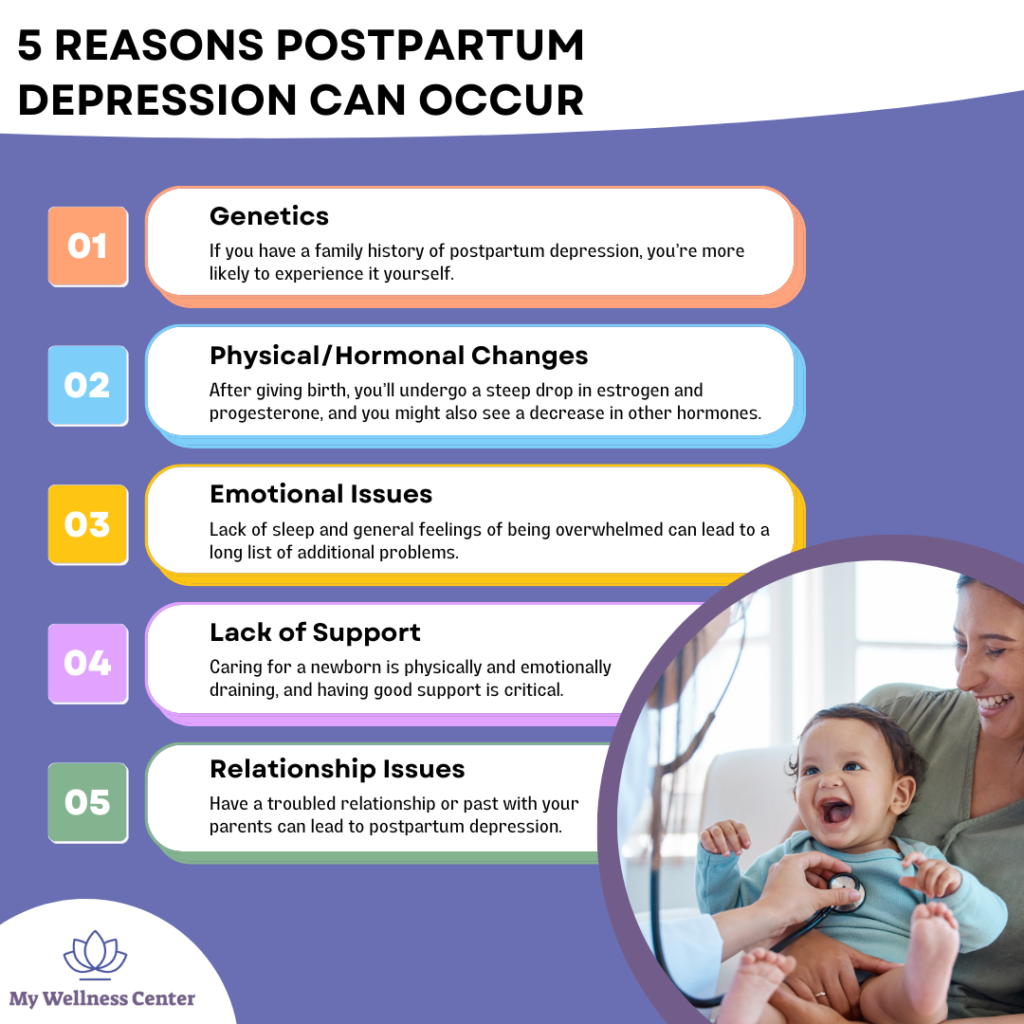 5 REASONS POSTPARTUM DEPRESSION CAN OCCUR

01

Genetics

If you have a family history of postpartum depression, you're more likely to experience it yourself.

02

Physical/Hormonal Changes

After giving birth, you'll undergo a steep drop in estrogen and progesterone, and you might also see a decrease in other hormones.

03

Emotional Issues

Lack of sleep and general feelings of being overwhelmed can lead to a long list of additional problems.

04

Lack of Support

Caring for a newborn is physically and emotionally draining, and having good support is critical.

05

Relationship Issues

Have a troubled relationship or past with your parents can lead to postpartum depression.

My Wellness Center